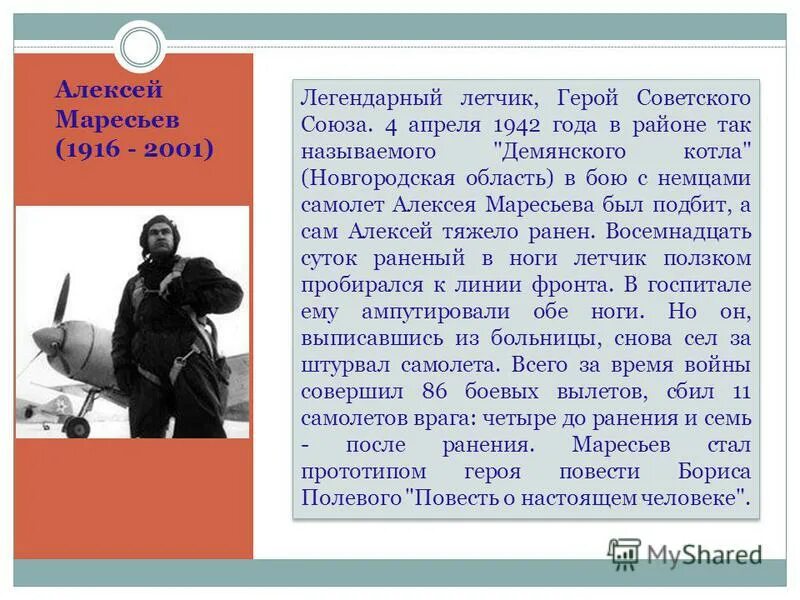 Алексей Маресьев (1916 - 2001)

Легендарный летчик, Герой Советского Союза. 4 апреля 1942 года в районе так называемого "Демянского котла" (Новгородская область) в бою с немцами самолет Алексея Маресьева был подбит, а сам Алексей тяжело ранен. Восемнадцать суток раненый в ноги летчик ползком пробирался к линии фронта. В госпитале ему ампутировали обе ноги. Но он, выписавшись из больницы, снова сел за штурвал самолета. Всего за время войны совершил 86 боевых вылетов, сбил 11 самолетов врага: четыре до ранения и семь - после ранения. Маресьев стал прототипом героя повести Бориса Полевого "Повесть о настоящем человеке".

MyShared